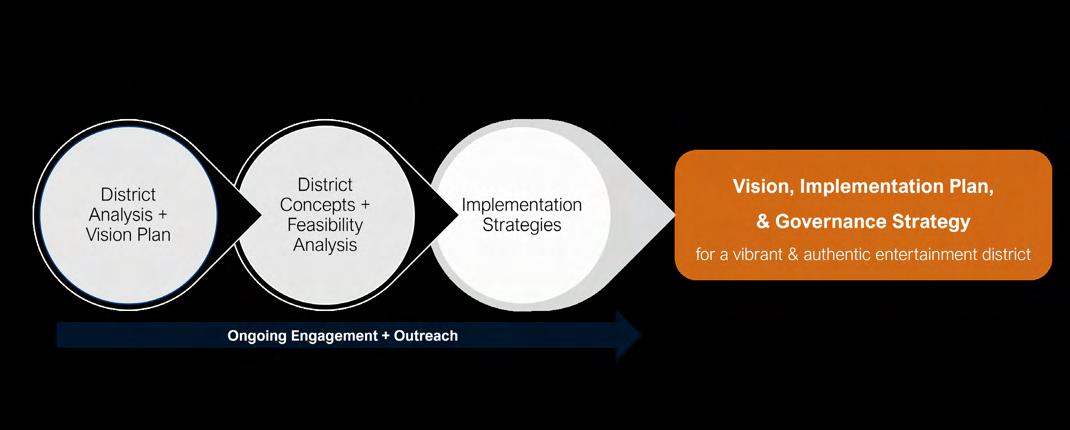 District Analysis + Vision Plan

District Concepts + Feasibility Analysis

Implementation Strategies

Vision, Implementation Plan,

& Governance Strategy

for a vibrant & authentic entertainment district

Ongoing Engagement + Outreach